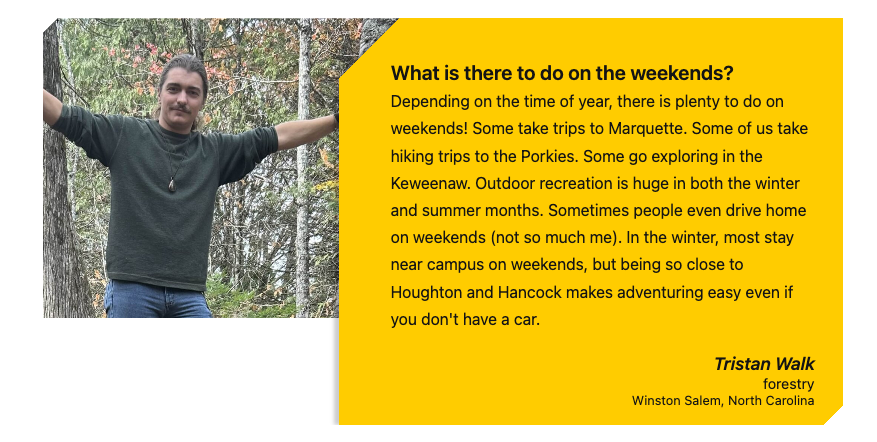 What is there to do on the weekends?
Depending on the time of year, there is plenty to do on weekends! Some take trips to Marquette. Some of us take hiking trips to the Porkies. Some go exploring in the Keweenaw. Outdoor recreation is huge in both the winter and summer months. Sometimes people even drive home on weekends (not so much me). In the winter, most stay near campus on weekends, but being so close to Houghton and Hancock makes adventuring easy even if you don't have a car.

Tristan Walk
forestry
Winston Salem, North Carolina